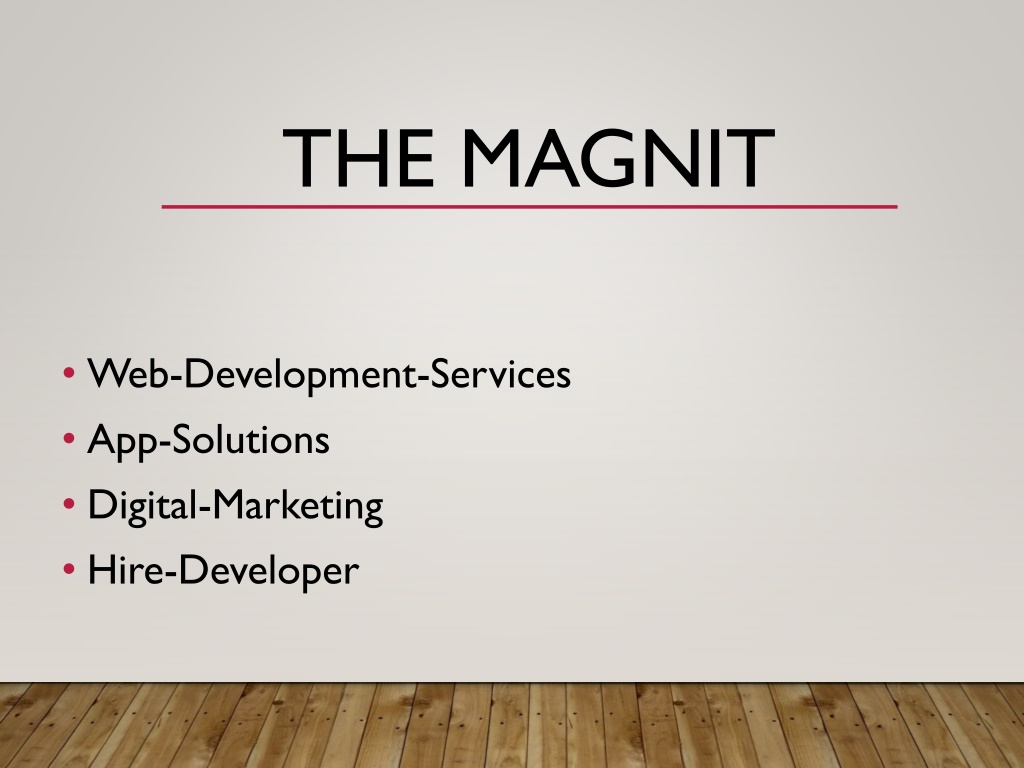 THE MAGNIT

• Web-Development-Services
• App-Solutions
• Digital-Marketing
• Hire-Developer